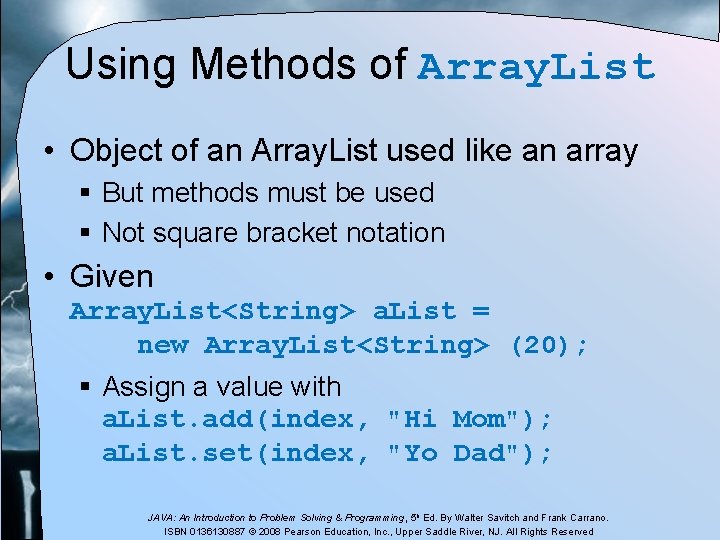 Using Methods of ArrayList

• Object of an ArrayList used like an array
 ▪ But methods must be used
 ▪ Not square bracket notation
• Given
ArrayList<String> aList =
 new ArrayList<String> (20);
 ▪ Assign a value with
 aList.add(index, "Hi Mom");
 aList.set(index, "Yo Dad");

JAVA: An Introduction to Problem Solving & Programming, 5th Ed. By Walter Savitch and Frank Carrano. ISBN 0136130887 © 2008 Pearson Education, Inc., Upper Saddle River, NJ. All Rights Reserved